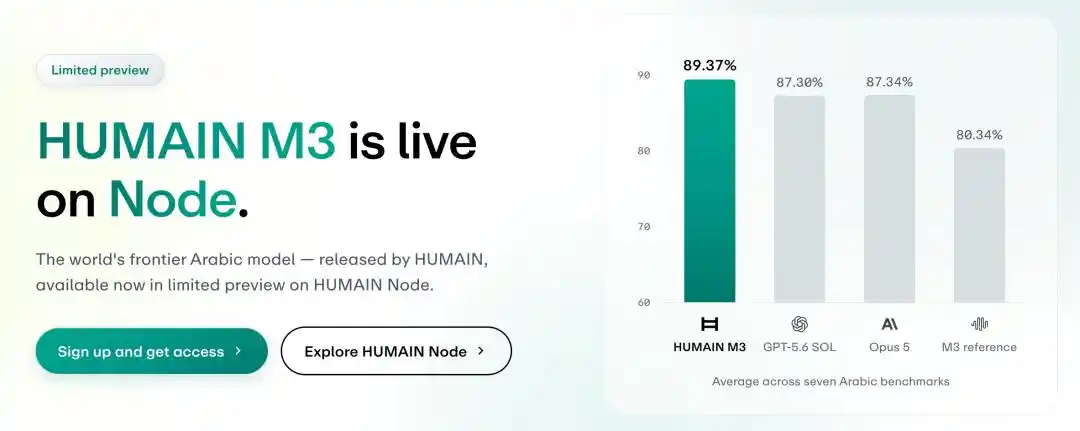 Limited preview

HUMAIN M3 is live on Node.

The world's frontier Arabic model — released by HUMAIN, available now in limited preview on HUMAIN Node.

Sign up and get access ›

Explore HUMAIN Node ›

90
80
70
60

89.37%
87.30%
87.34%
80.34%

HUMAIN M3
GPT-5.6 SOL
Opus 5
M3 reference

Average across seven Arabic benchmarks